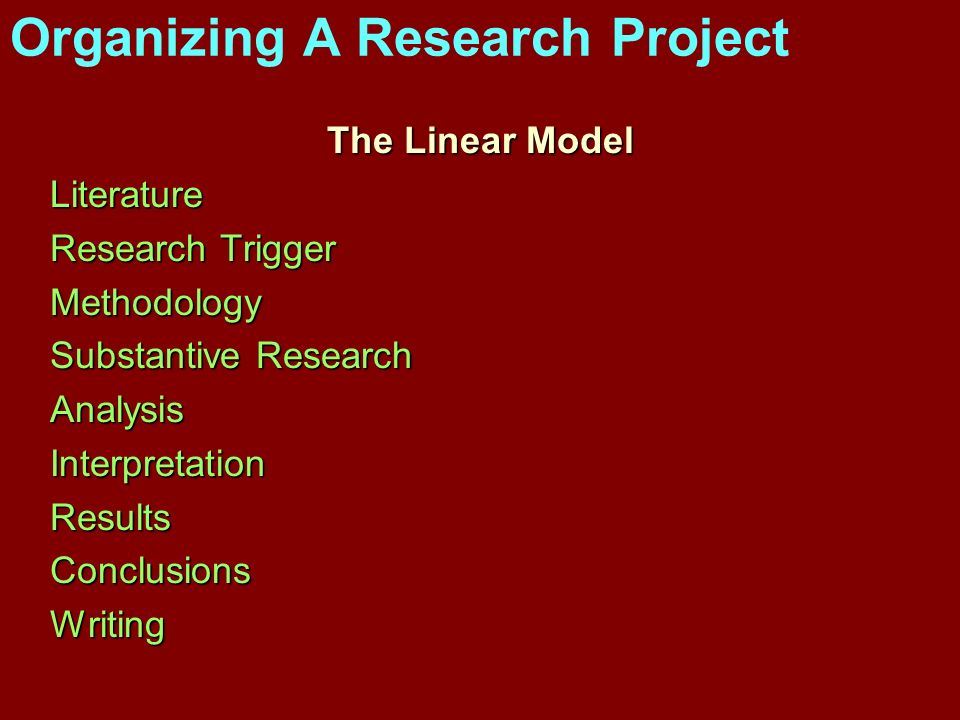 Organizing A Research Project

The Linear Model

Literature
Research Trigger
Methodology
Substantive Research
Analysis
Interpretation
Results
Conclusions
Writing